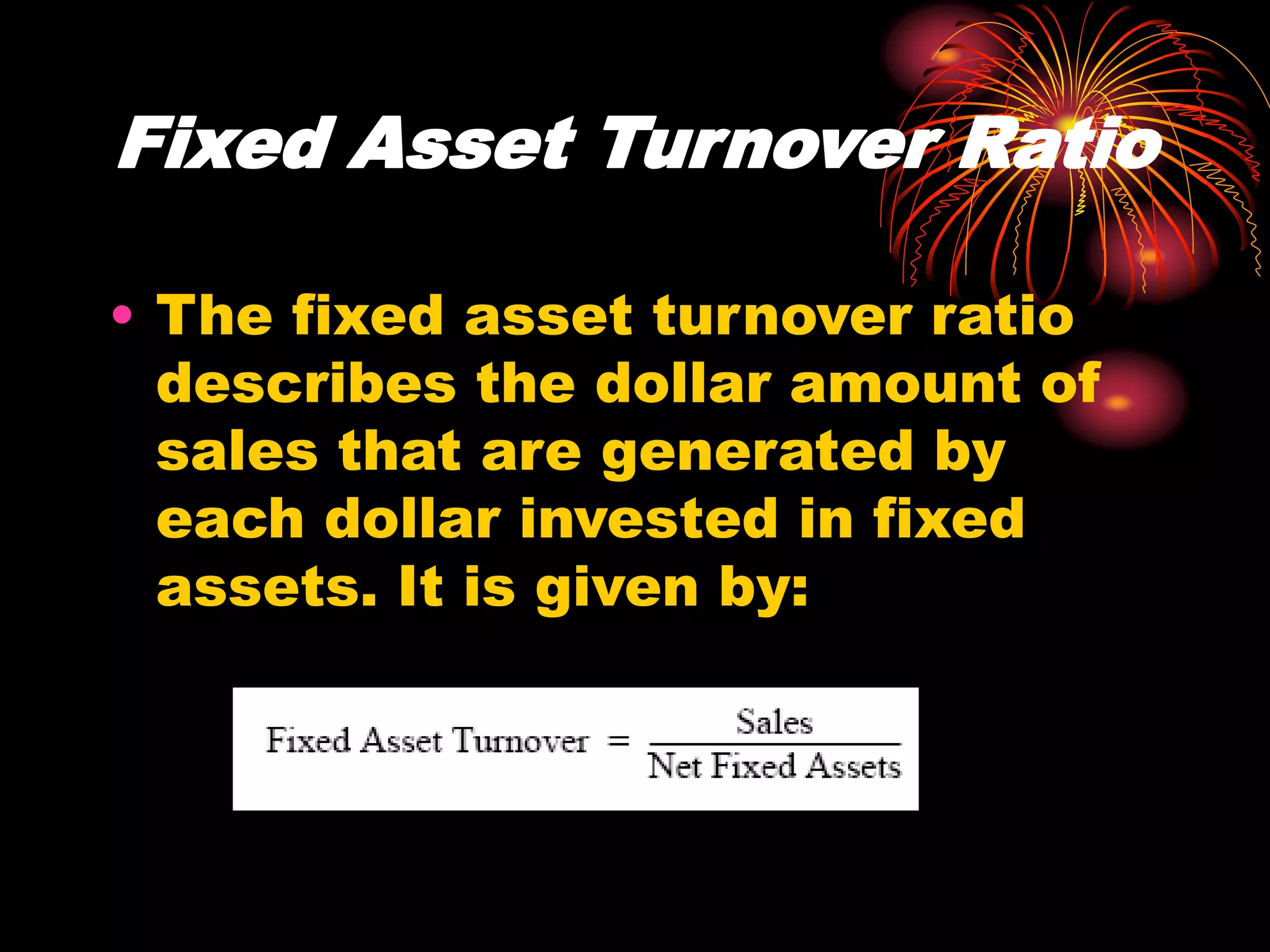 Fixed Asset Turnover Ratio

• The fixed asset turnover ratio describes the dollar amount of sales that are generated by each dollar invested in fixed assets. It is given by:

$\text{Fixed Asset Turnover} = \frac{\text{Sales}}{\text{Net Fixed Assets}}$